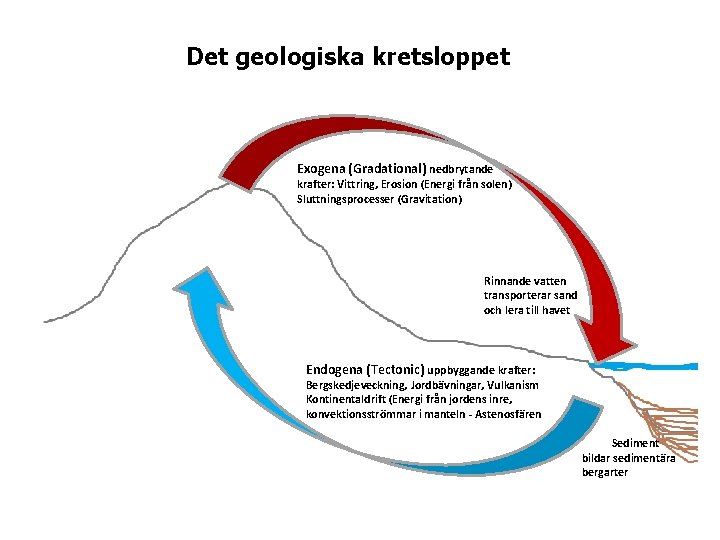 Det geologiska kretsloppet

Exogena (Gradational) nedbrytande krafter: Vittring, Erosion (Energi från solen) Sluttningsprocesser (Gravitation)

Rinnande vatten transporterar sand och lera till havet

Endogena (Tectonic) uppbyggande krafter: Bergskedjeveckning, Jordbävningar, Vulkanism Kontinentaldrift (Energi från jordens inre, konvektionsströmmar i manteln - Astenosfären

Sediment bildar sedimentära bergarter